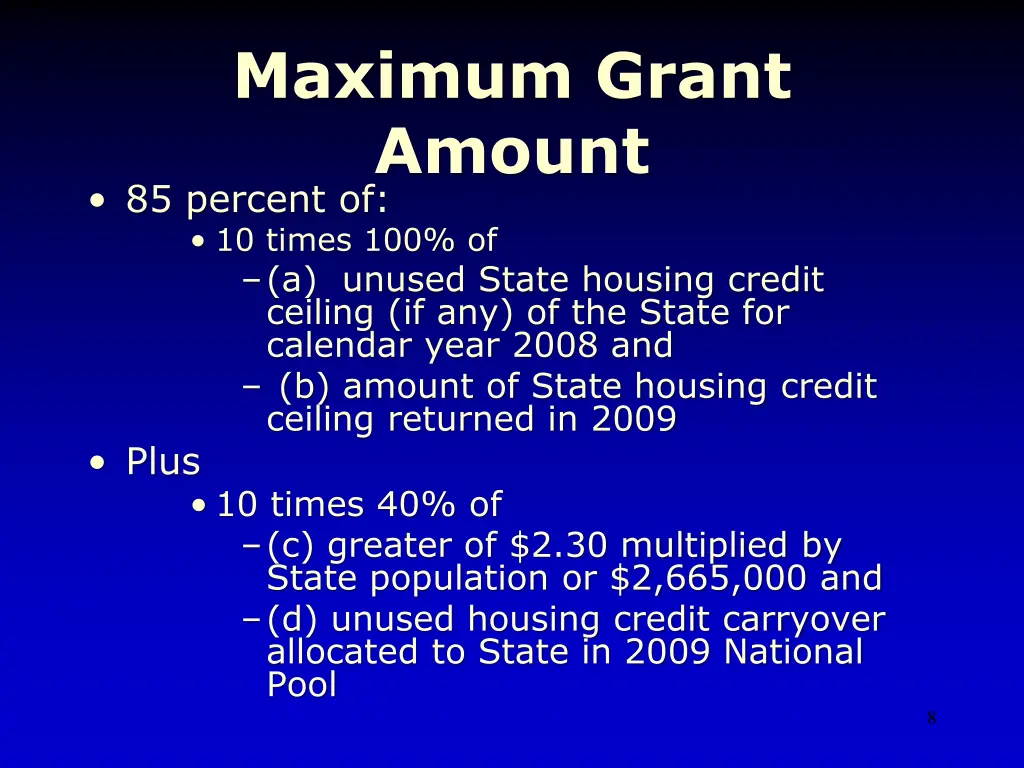 Maximum Grant Amount

• 85 percent of:
  • 10 times 100% of
    – (a) unused State housing credit ceiling (if any) of the State for calendar year 2008 and
    – (b) amount of State housing credit ceiling returned in 2009
• Plus
  • 10 times 40% of
    – (c) greater of \$2.30 multiplied by State population or \$2,665,000 and
    – (d) unused housing credit carryover allocated to State in 2009 National Pool

8